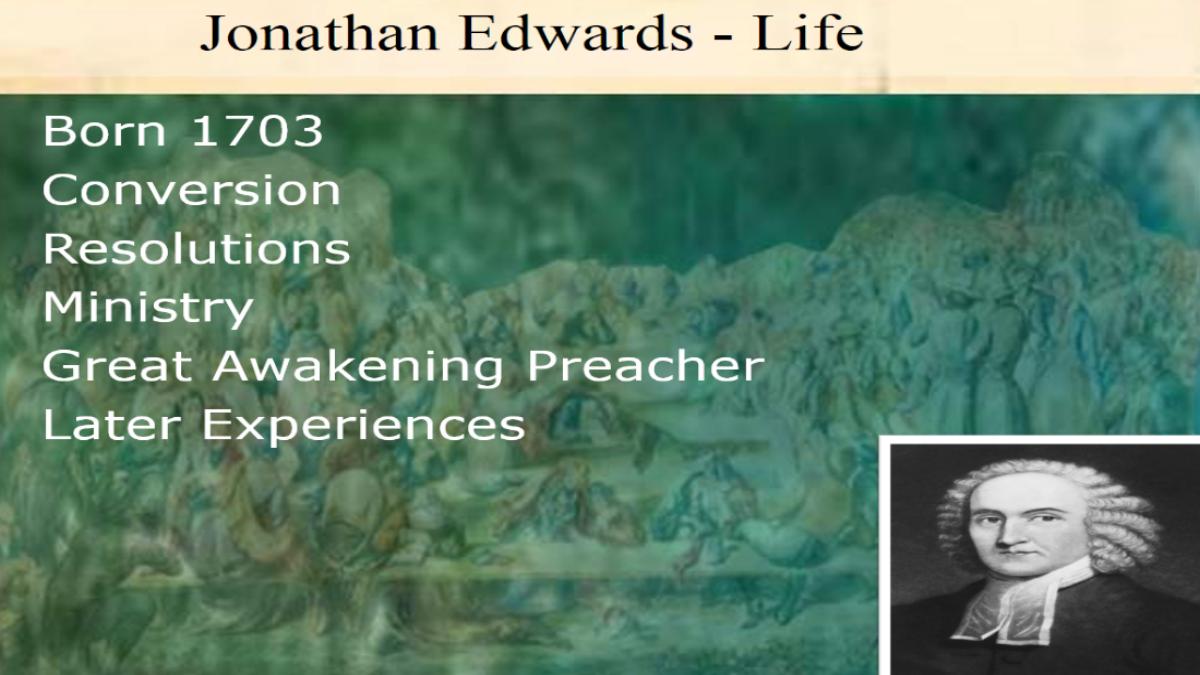 Jonathan Edwards - Life

Born 1703
Conversion
Resolutions
Ministry
Great Awakening Preacher
Later Experiences